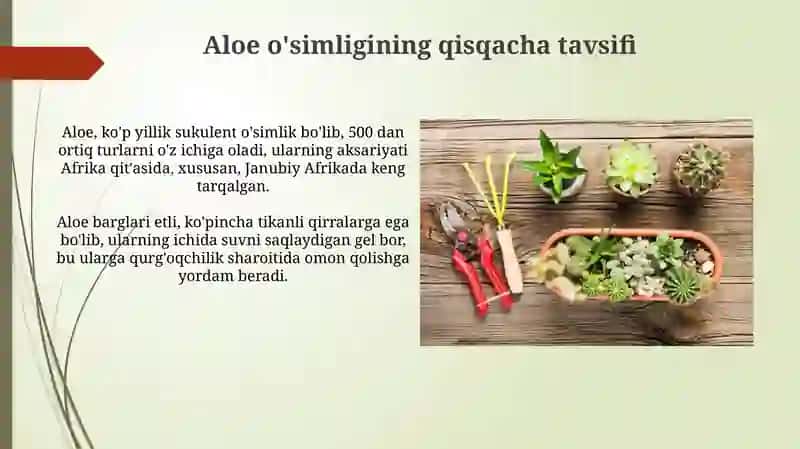 Aloe o'simligining qisqacha tavsifi

Aloe, ko'p yillik sukulent o'simlik bo'lib, 500 dan ortiq turlarni o'z ichiga oladi, ularning aksariyati Afrika qit'asida, xususan, Janubiy Afrikada keng tarqalgan.

Aloe barglari etli, ko'pincha tikanli qirralarga ega bo'lib, ularning ichida suvni saqlaydigan gel bor, bu ularga qurg'oqchilik sharoitida omon qolishga yordam beradi.